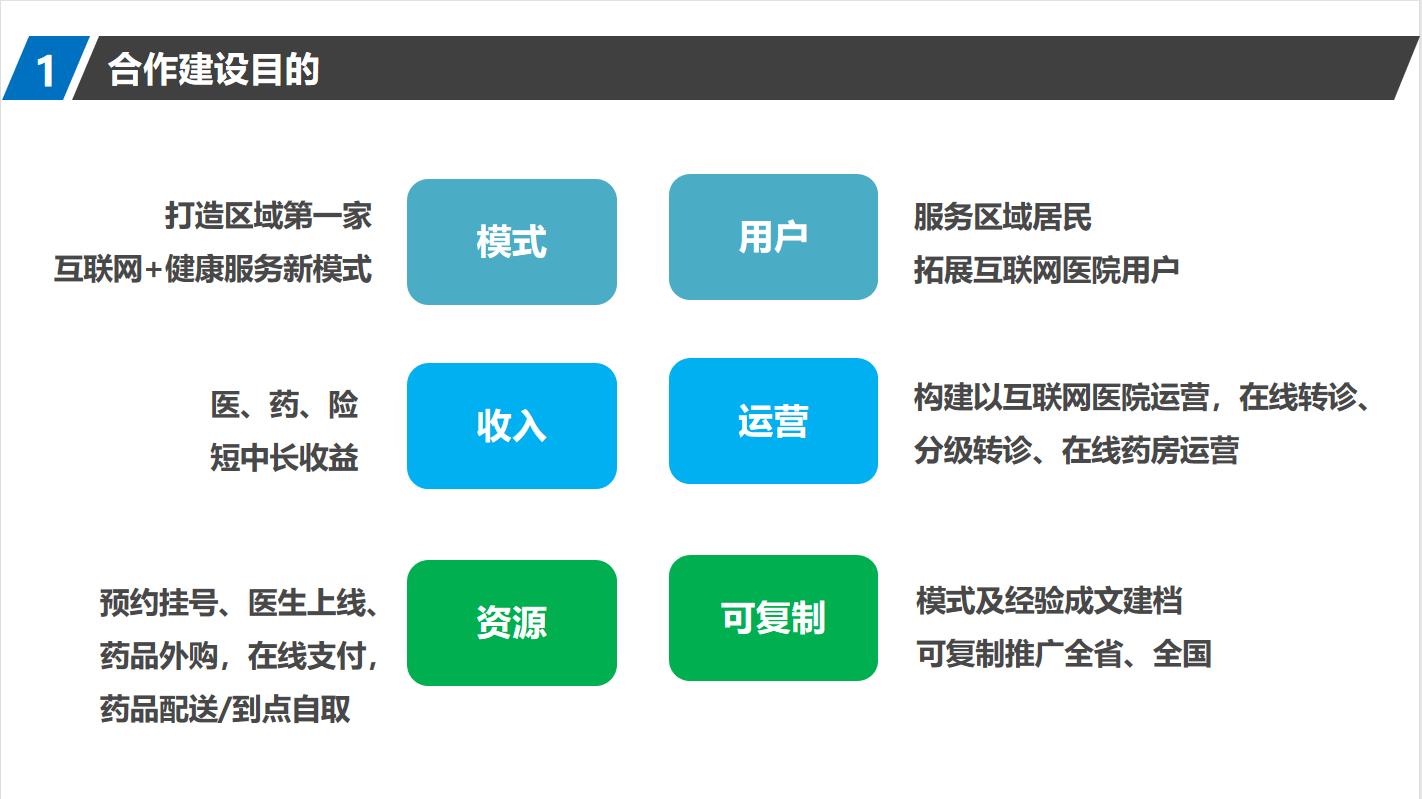 1 合作建设目的

打造区域第一家
互联网+健康服务新模式

模式

用户

服务区域居民
拓展互联网医院用户

医、药、险
短中长收益

收入

运营

构建以互联网医院运营，在线转诊、分级转诊、在线药房运营

预约挂号、医生上线、药品外购，在线支付，药品配送/到点自取

资源

可复制

模式及经验成文建档
可复制推广全省、全国